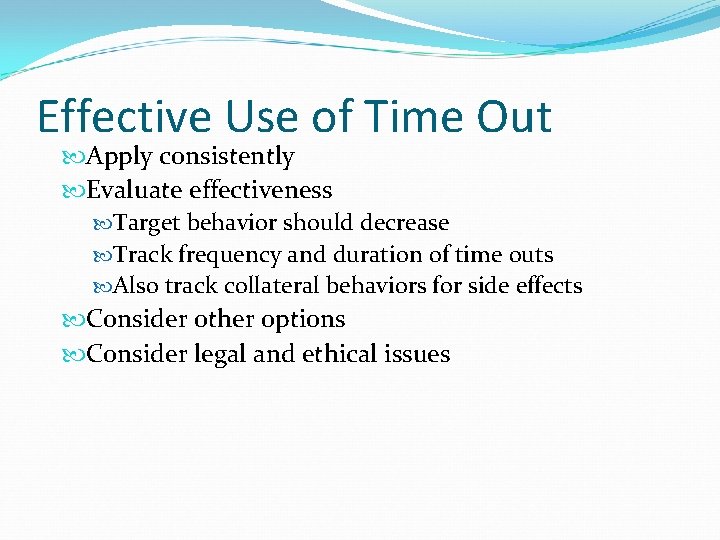 Effective Use of Time Out

Apply consistently
Evaluate effectiveness
Target behavior should decrease
Track frequency and duration of time outs
Also track collateral behaviors for side effects
Consider other options
Consider legal and ethical issues